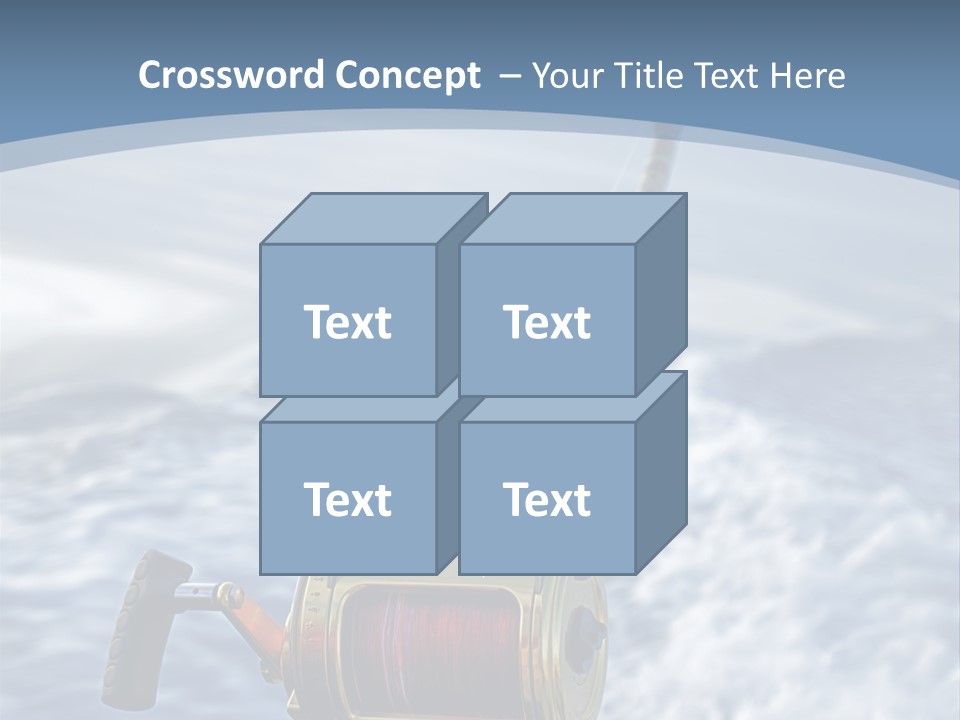 Crossword Concept – Your Title Text Here

Text

Text

Text

Text